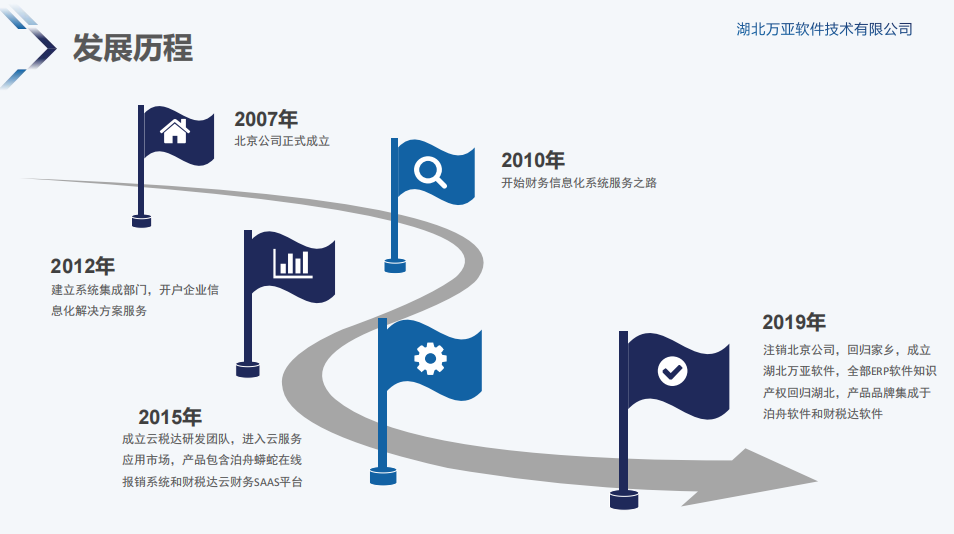 发展历程

湖北万亚软件技术有限公司

2007年
北京公司正式成立

2010年
开始财务信息化系统服务之路

2012年
建立系统集成部门，开户企业信息化解决方案服务

2015年
成立云税达研发团队，进入云服务应用市场，产品包含泊舟蟒蛇在线报销系统和财税达云财务SAAS平台

2019年
注销北京公司，回归家乡，成立湖北万亚软件，全部ERP软件知识产权回归湖北，产品品牌集成于泊舟软件和财税达软件